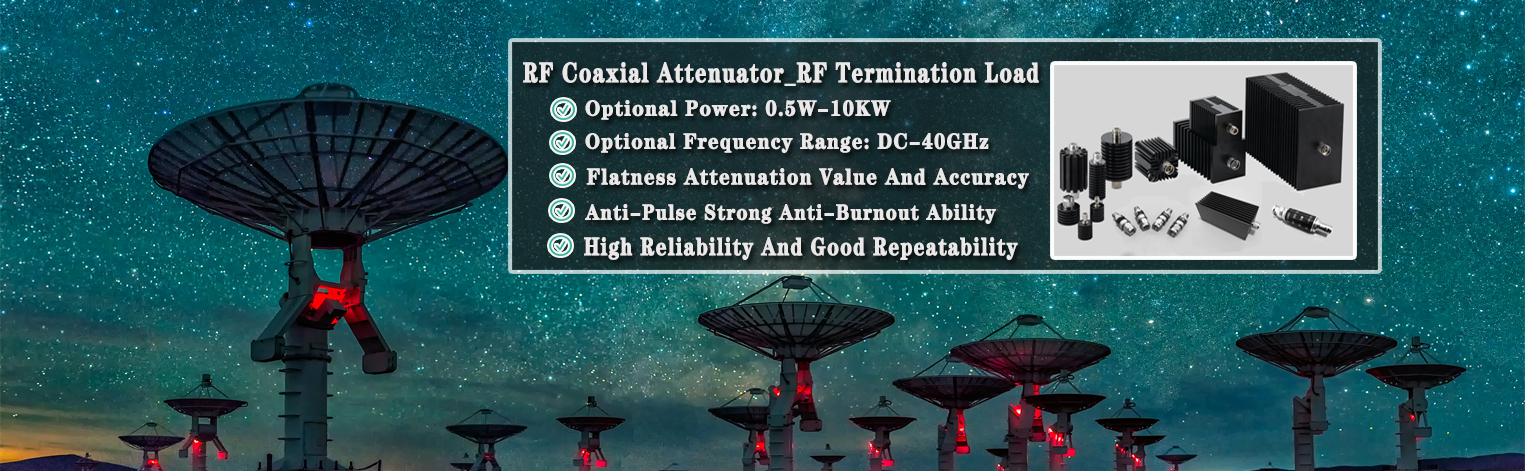 RF Coaxial Attenuator_RF Termination Load

Optional Power: 0.5W-10KW

Optional Frequency Range: DC-40GHz

Flatness Attenuation Value And Accuracy

Anti-Pulse Strong Anti-Burnout Ability

High Reliability And Good Repeatability